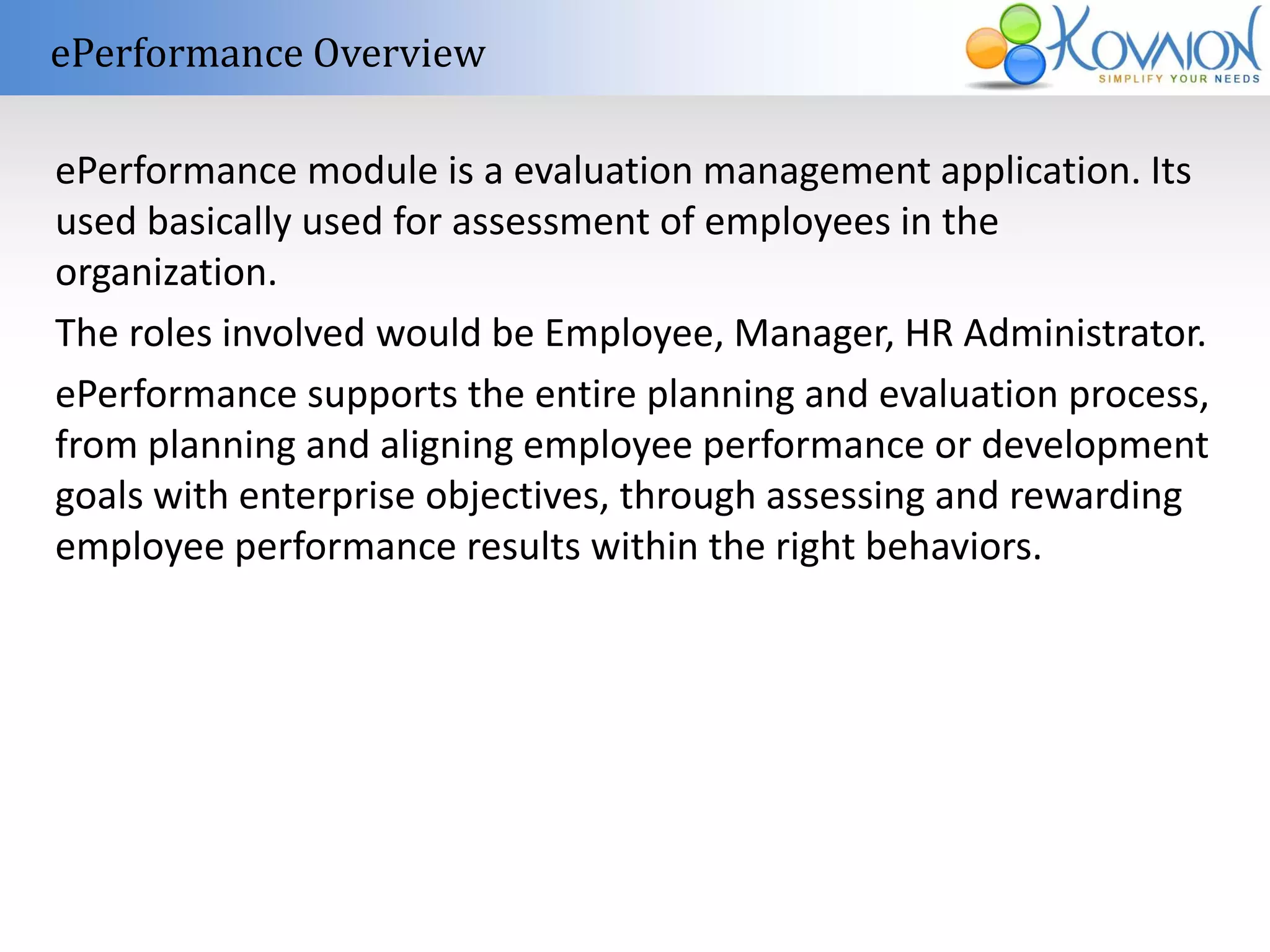 ePerformance Overview

KOVAION
SIMPLIFY YOUR NEEDS

ePerformance module is a evaluation management application. Its used basically used for assessment of employees in the organization.

The roles involved would be Employee, Manager, HR Administrator.

ePerformance supports the entire planning and evaluation process, from planning and aligning employee performance or development goals with enterprise objectives, through assessing and rewarding employee performance results within the right behaviors.